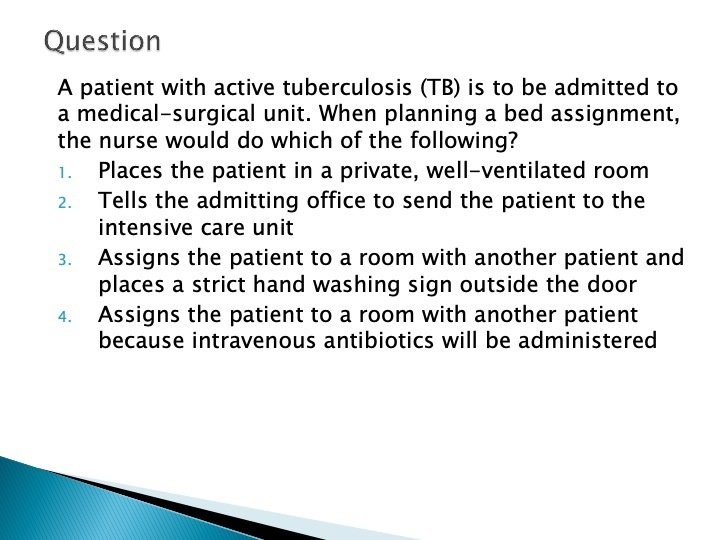 Question

A patient with active tuberculosis (TB) is to be admitted to a medical-surgical unit. When planning a bed assignment, the nurse would do which of the following?

1. Places the patient in a private, well-ventilated room
2. Tells the admitting office to send the patient to the intensive care unit
3. Assigns the patient to a room with another patient and places a strict hand washing sign outside the door
4. Assigns the patient to a room with another patient because intravenous antibiotics will be administered